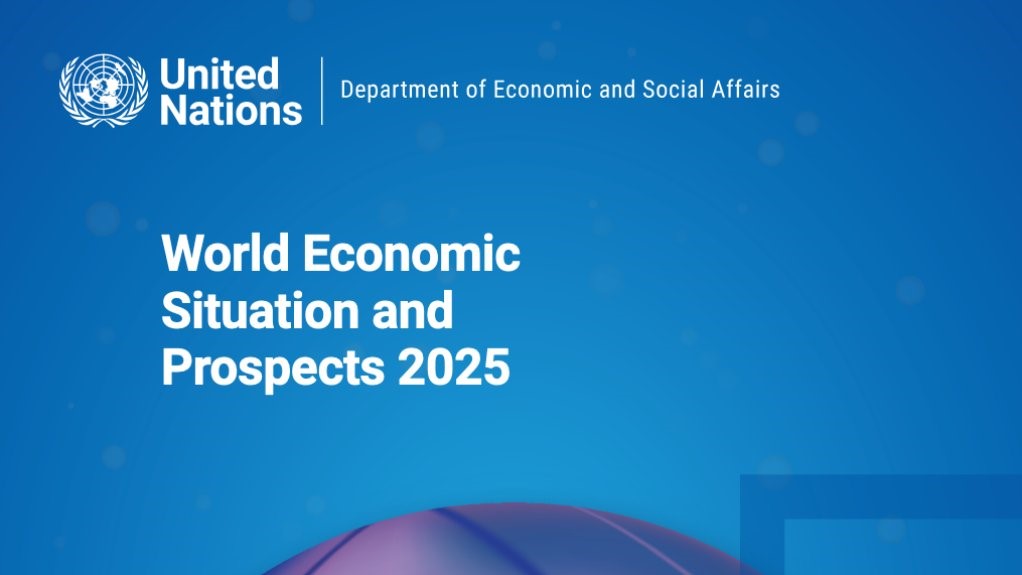 United Nations

Department of Economic and Social Affairs

World Economic Situation and Prospects 2025